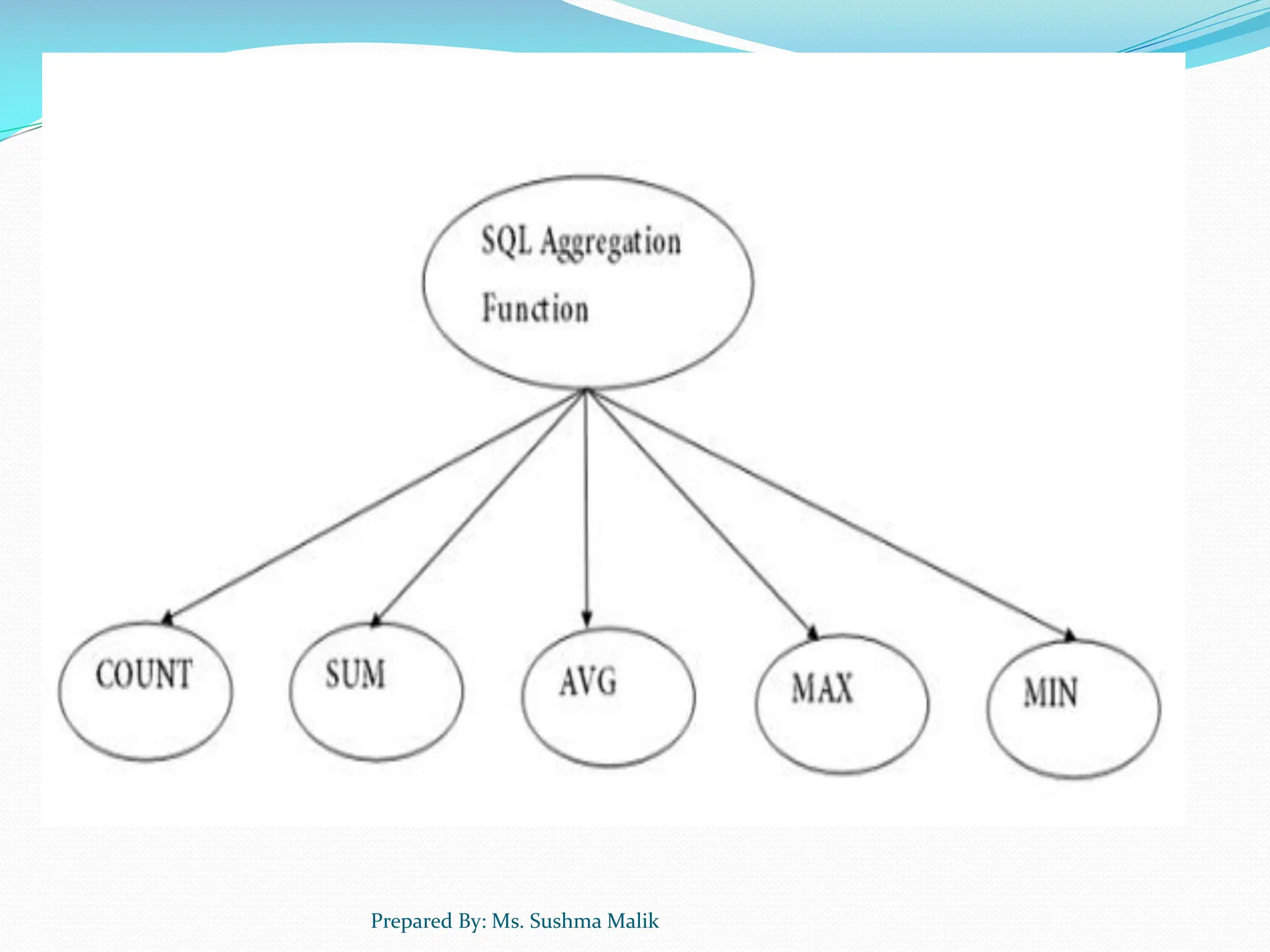 SQL Aggregation Function

COUNT

SUM

AVG

MAX

MIN

Prepared By: Ms. Sushma Malik